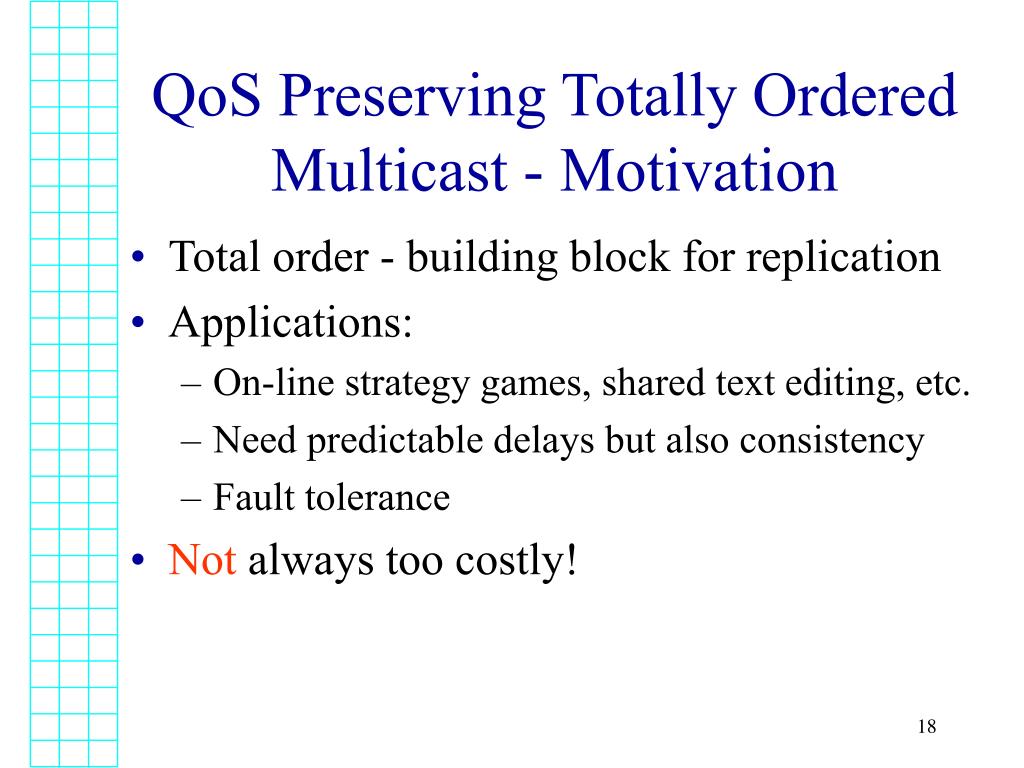 QoS Preserving Totally Ordered Multicast - Motivation

• Total order - building block for replication
• Applications:
  – On-line strategy games, shared text editing, etc.
  – Need predictable delays but also consistency
  – Fault tolerance
• Not always too costly!

18